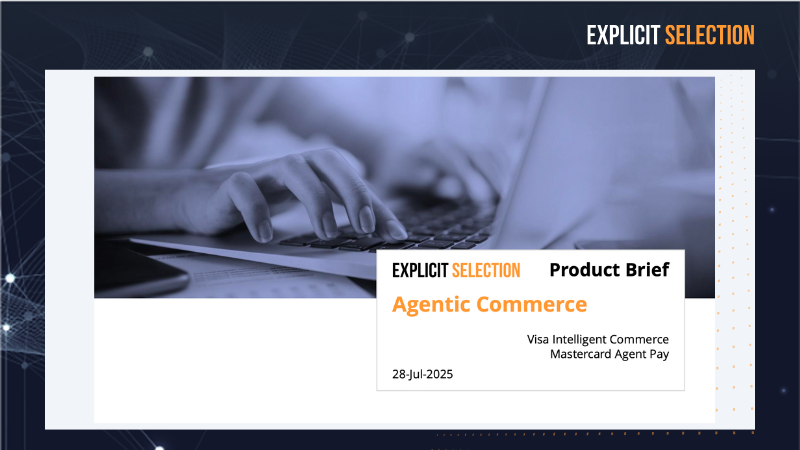 EXPLICIT SELECTION

EXPLICIT SELECTION Product Brief

Agentic Commerce

Visa Intelligent Commerce
Mastercard Agent Pay

28-Jul-2025